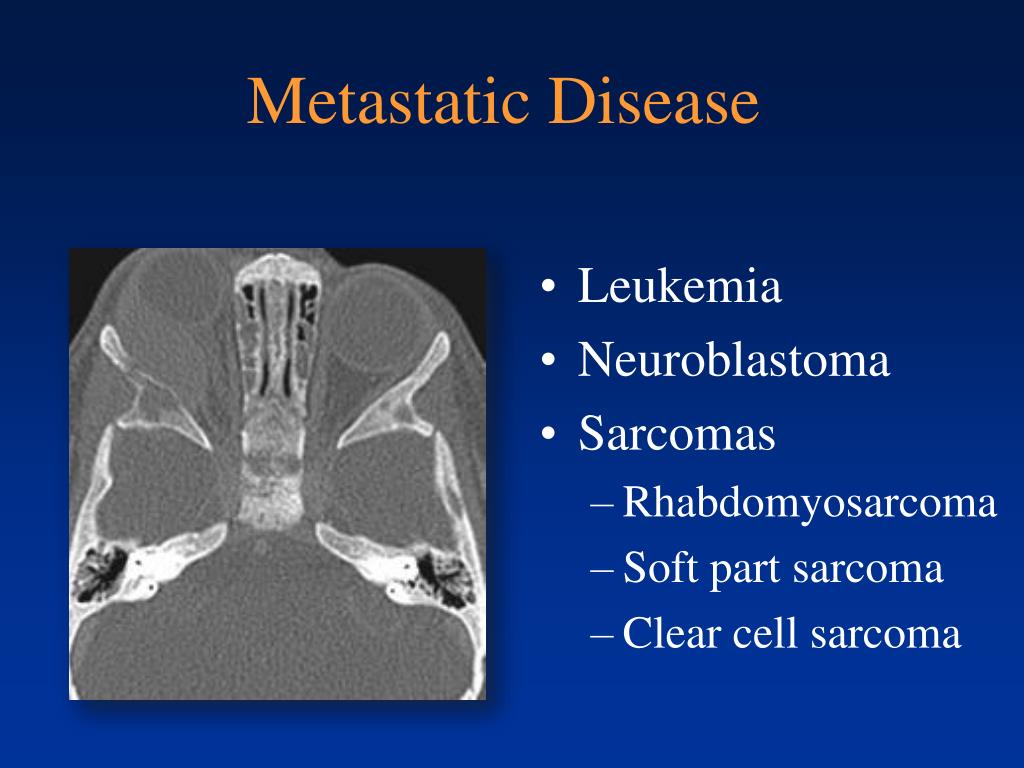 Metastatic Disease

• Leukemia
• Neuroblastoma
• Sarcomas
– Rhabdomyosarcoma
– Soft part sarcoma
– Clear cell sarcoma